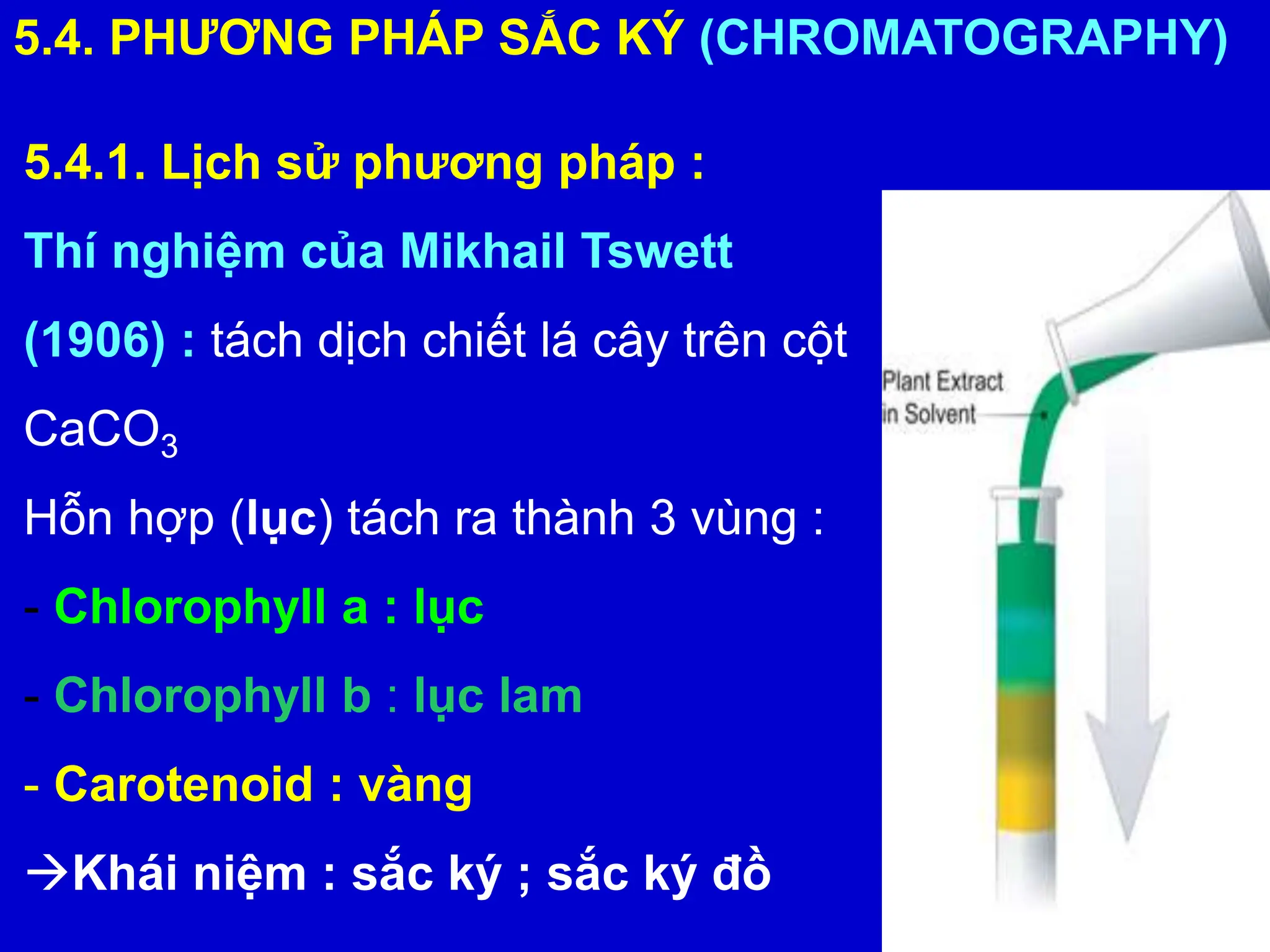 5.4. PHƯƠNG PHÁP SẮC KÝ (CHROMATOGRAPHY)

5.4.1. Lịch sử phương pháp :

Thí nghiệm của Mikhail Tswett (1906) : tách dịch chiết lá cây trên cột $CaCO_3$

Hỗn hợp (lục) tách ra thành 3 vùng :

- Chlorophyll a : lục

- Chlorophyll b : lục lam

- Carotenoid : vàng

→Khái niệm : sắc ký ; sắc ký đồ

Plant Extract in Solvent